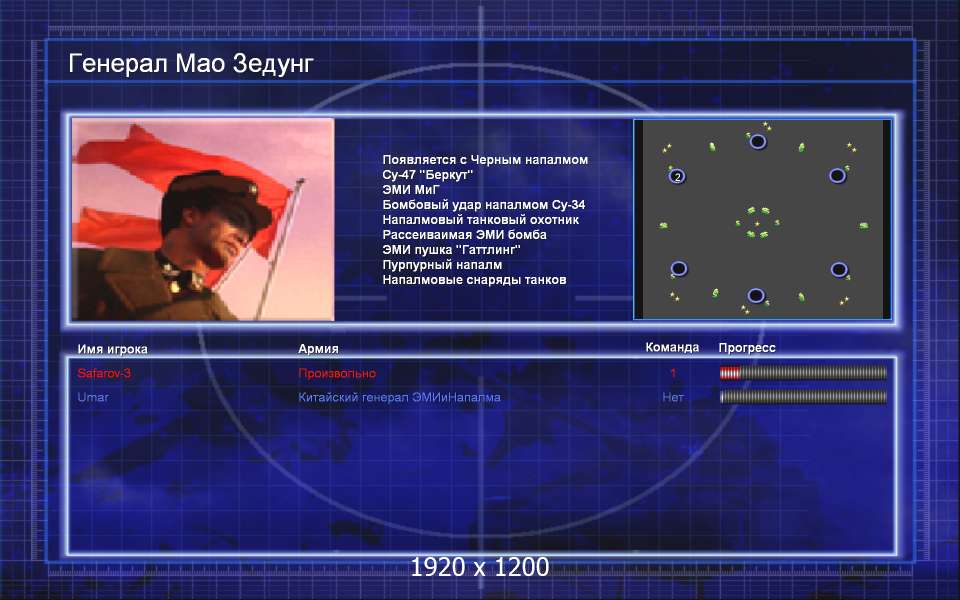 Генерал Мао Зедунг

Появляется с Черным напалмом
Су-47 "Беркут"
ЭМИ МиГ
Бомбовый удар напалмом Су-34
Напалмовый танковый охотник
Рассеиваимая ЭМИ бомба
ЭМИ пушка "Гаттлинг"
Пурпурный напалм
Напалмовые снаряды танков

2

| Имя игрока | Армия | Команда | Прогресс |
|---|---|---|---|
| Safarov-3 | Произвольно | 1 | |
| Umar | Китайский генерал ЭМИиНапалма | Нет | |

1920 x 1200